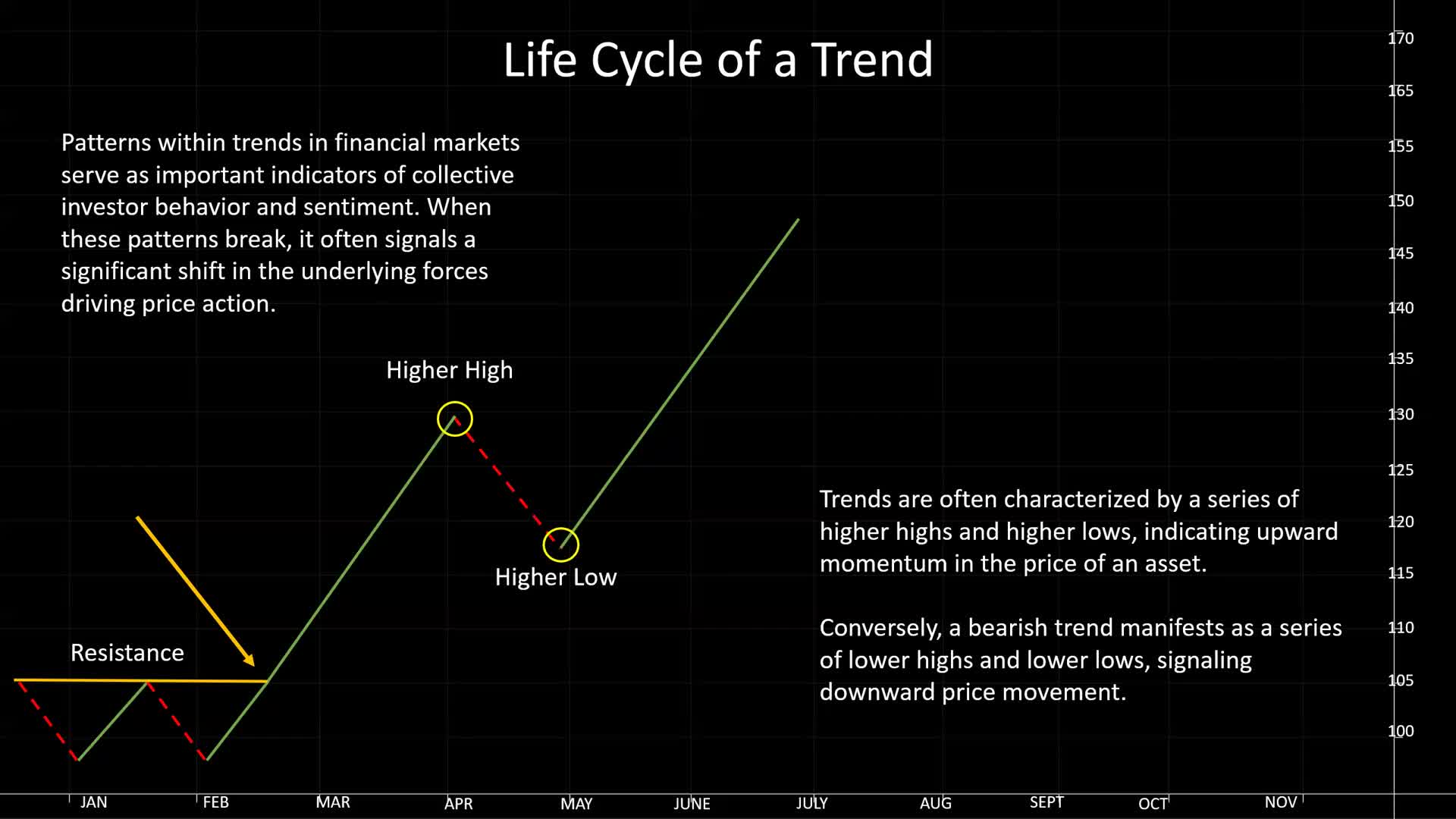 Life Cycle of a Trend

Patterns within trends in financial markets serve as important indicators of collective investor behavior and sentiment. When these patterns break, it often signals a significant shift in the underlying forces driving price action.

Higher High

Higher Low

Resistance

Trends are often characterized by a series of higher highs and higher lows, indicating upward momentum in the price of an asset.

Conversely, a bearish trend manifests as a series of lower highs and lower lows, signaling downward price movement.

170
165
155
150
145
140
135
130
125
120
115
110
105
100

JAN FEB MAR APR MAY JUNE JULY AUG SEPT OCT NOV